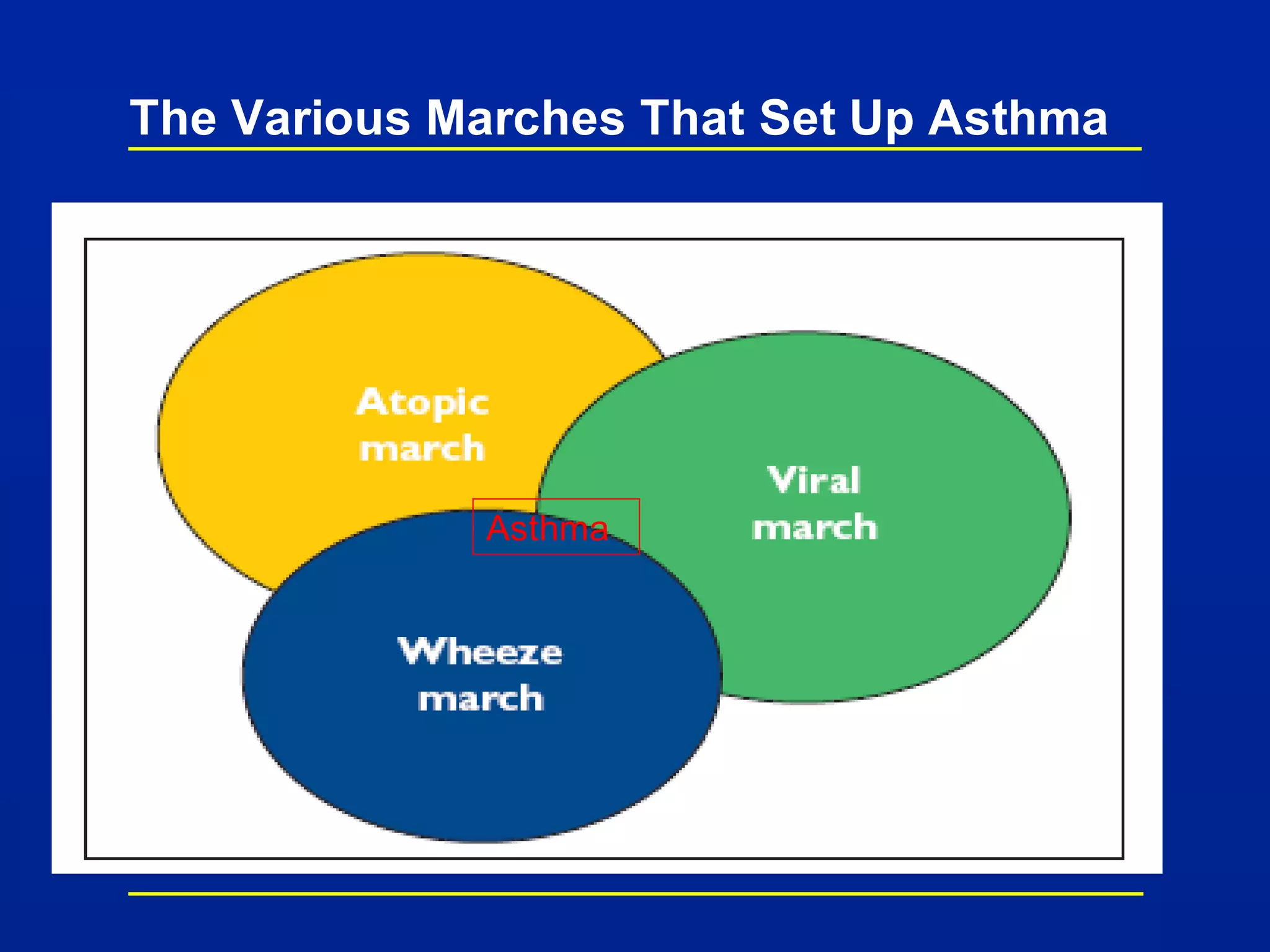 The Various Marches That Set Up Asthma

Atopic march

Viral march

Asthma

Wheeze march